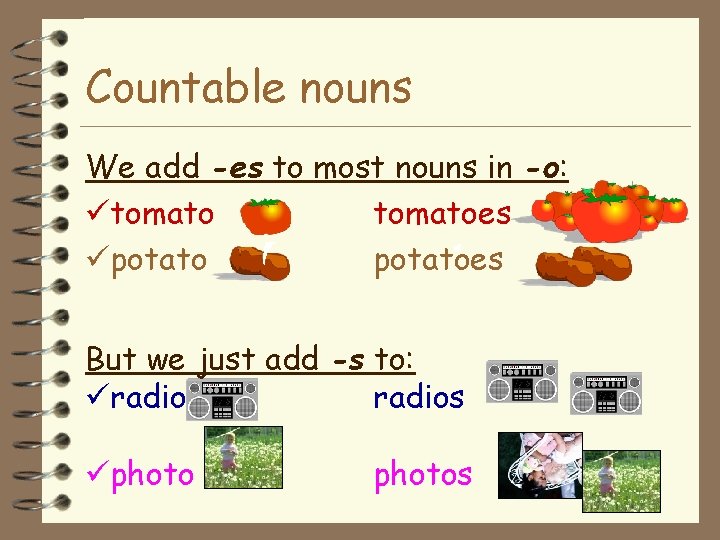 Countable nouns

We add -es to most nouns in -o:

✓tomato tomatoes

✓potato potatoes

But we just add -s to:

✓radio radios

✓photo photos